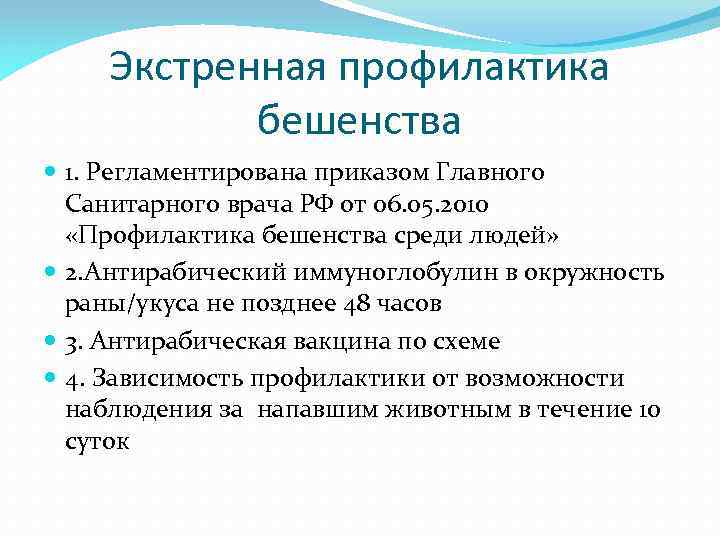 Экстренная профилактика бешенства

1. Регламентирована приказом Главного Санитарного врача РФ от 06.05.2010 «Профилактика бешенства среди людей»

2.Антирабический иммуноглобулин в окружность раны/укуса не позднее 48 часов

3. Антирабическая вакцина по схеме

4. Зависимость профилактики от возможности наблюдения за напавшим животным в течение 10 суток